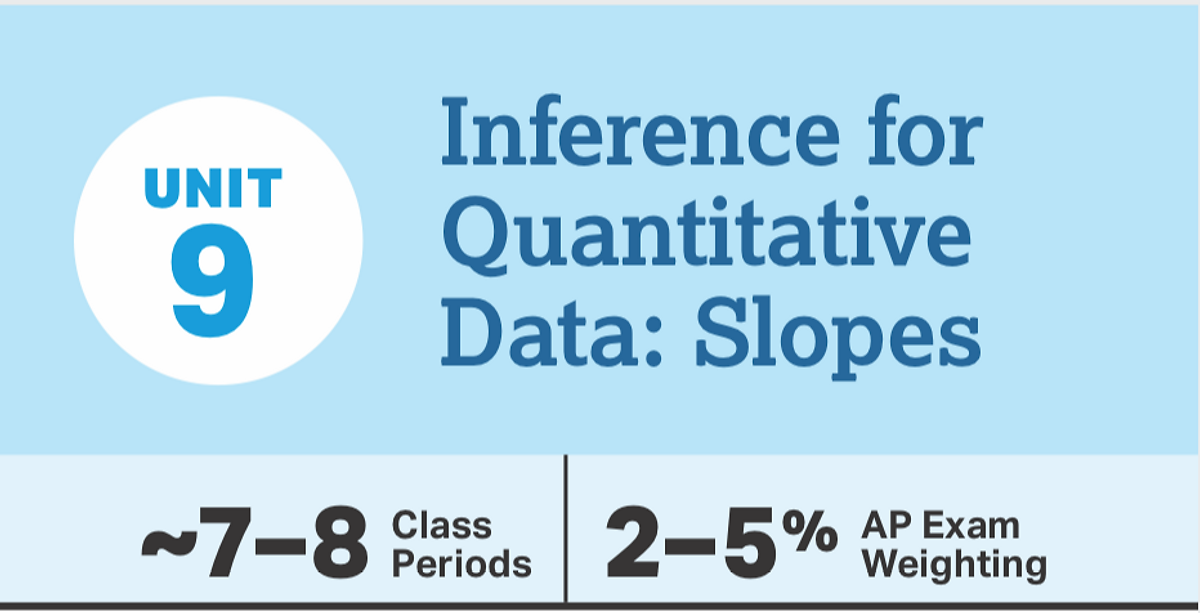 UNIT
9

Inference for Quantitative Data: Slopes

~7–8 Class Periods

2–5% AP Exam Weighting